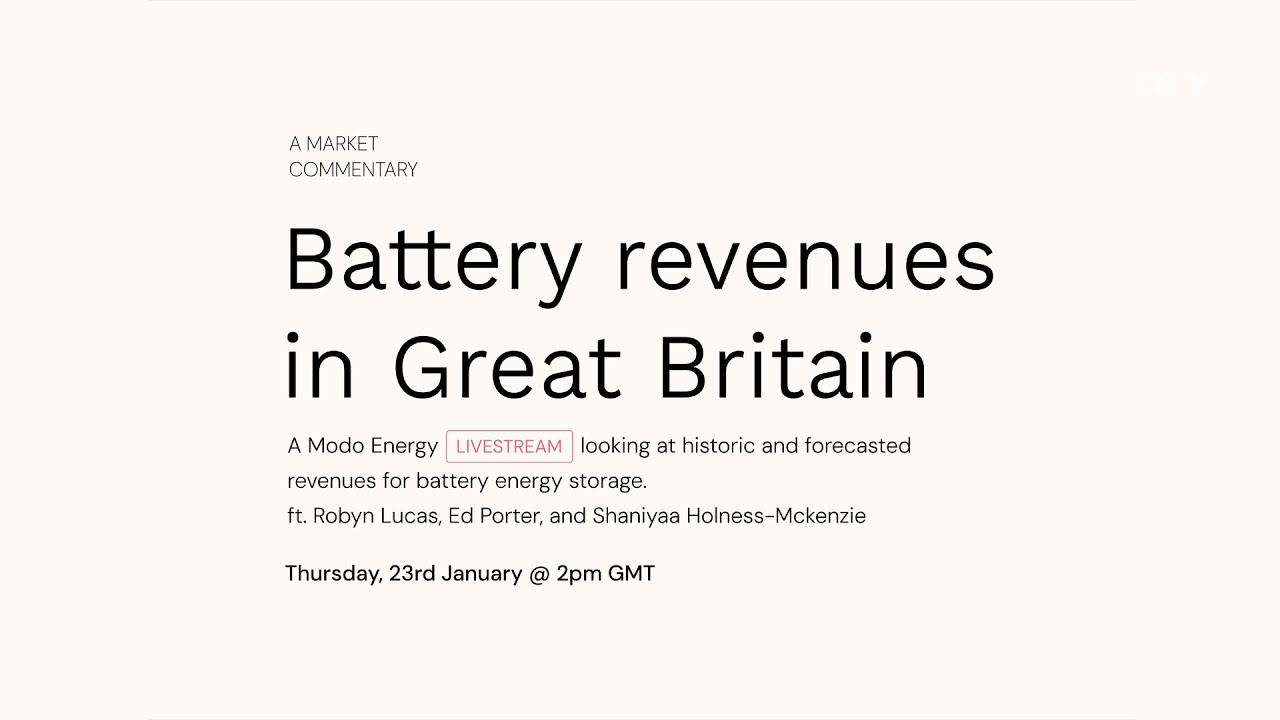 A MARKET
COMMENTARY

Battery revenues in Great Britain

A Modo Energy LIVESTREAM looking at historic and forecasted revenues for battery energy storage.
ft. Robyn Lucas, Ed Porter, and Shaniyaa Holness-Mckenzie

Thursday, 23rd January @ 2pm GMT